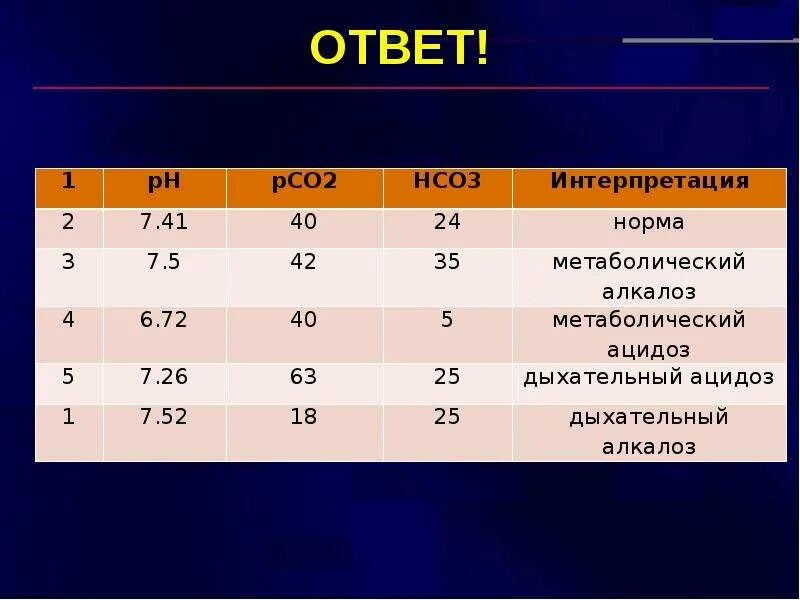 ОТВЕТ!

| 1 | pH | pCO2 | HCO3 | Интерпретация |
|---|---|---|---|---|
| 2 | 7.41 | 40 | 24 | норма |
| 3 | 7.5 | 42 | 35 | метаболический алкалоз |
| 4 | 6.72 | 40 | 5 | метаболический ацидоз |
| 5 | 7.26 | 63 | 25 | дыхательный ацидоз |
| 1 | 7.52 | 18 | 25 | дыхательный алкалоз |